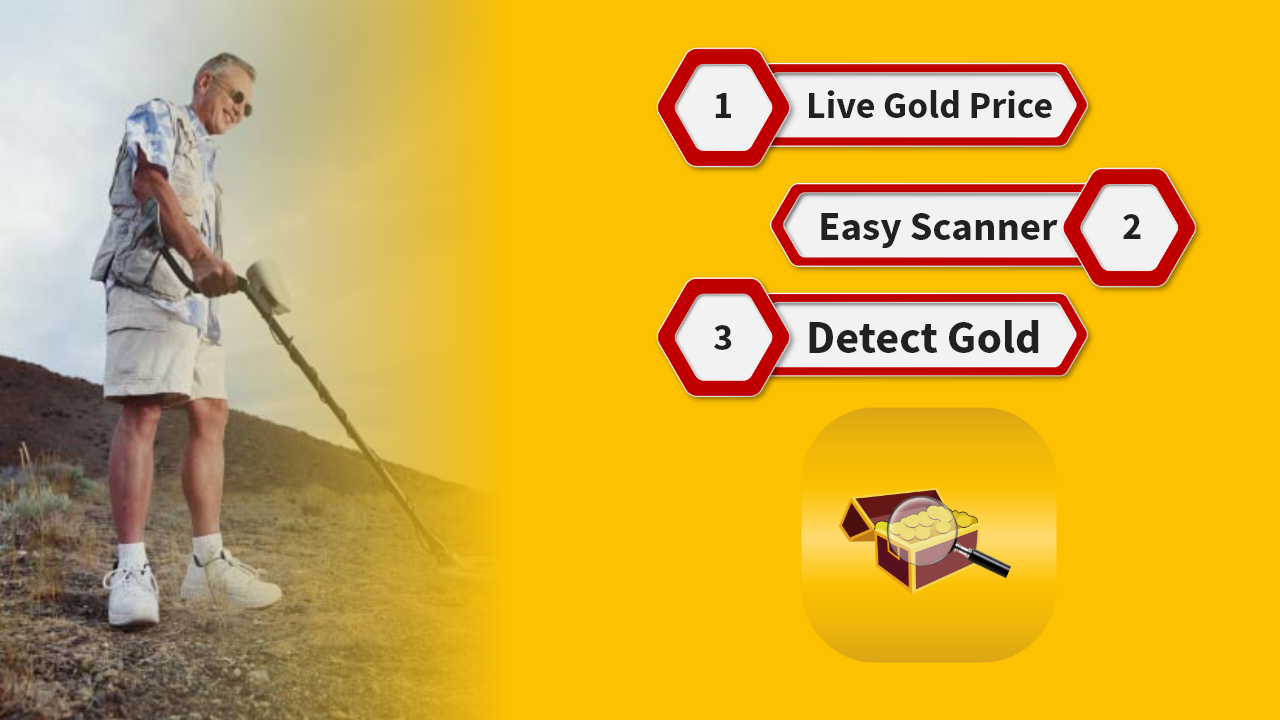 1 Live Gold Price

Easy Scanner 2

3 Detect Gold